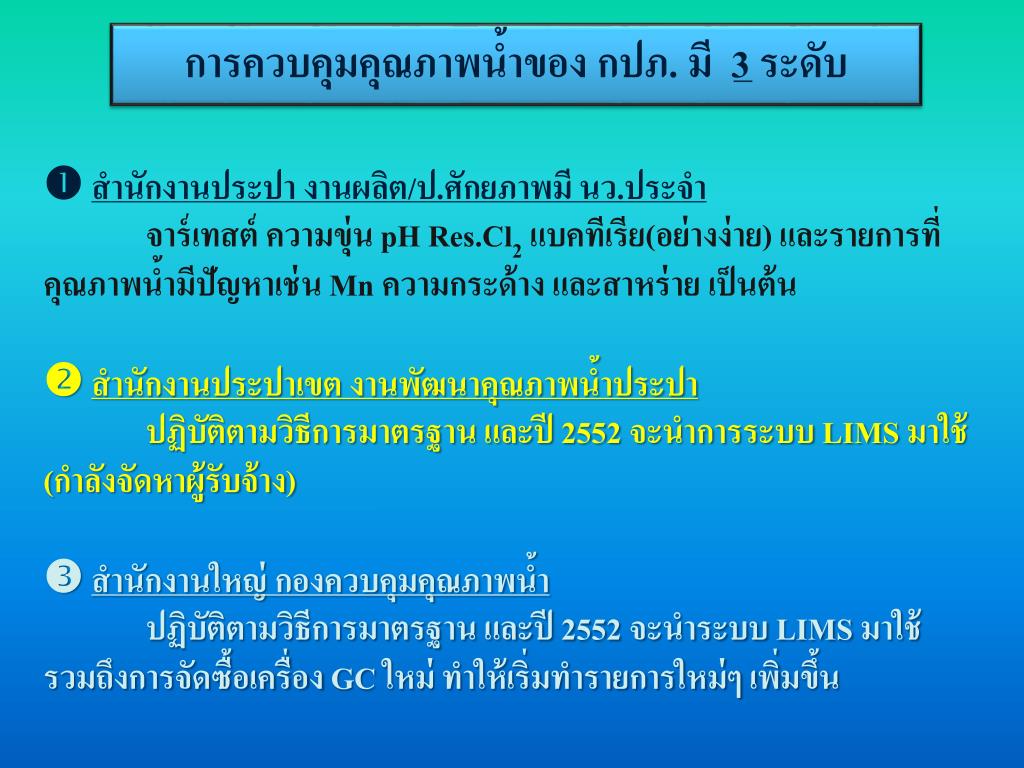 การควบคุมคุณภาพน้ำของ กปภ. มี 3 ระดับ

❶ สำนักงานประปา งานผลิต/ป.ศักยภาพมี นว.ประจำ

จาร์เทสต์ ความขุ่น pH Res.$Cl_2$ แบคทีเรีย(อย่างง่าย) และรายการที่คุณภาพน้ำมีปัญหาเช่น Mn ความกระด้าง และสาหร่าย เป็นต้น

❷ สำนักงานประปาเขต งานพัฒนาคุณภาพน้ำประปา

ปฏิบัติตามวิธีการมาตรฐาน และปี 2552 จะนำการระบบ LIMS มาใช้ (กำลังจัดหาผู้รับจ้าง)

❸ สำนักงานใหญ่ กองควบคุมคุณภาพน้ำ

ปฏิบัติตามวิธีการมาตรฐาน และปี 2552 จะนำระบบ LIMS มาใช้ รวมถึงการจัดซื้อเครื่อง GC ใหม่ ทำให้เริ่มทำรายการใหม่ๆ เพิ่มขึ้น